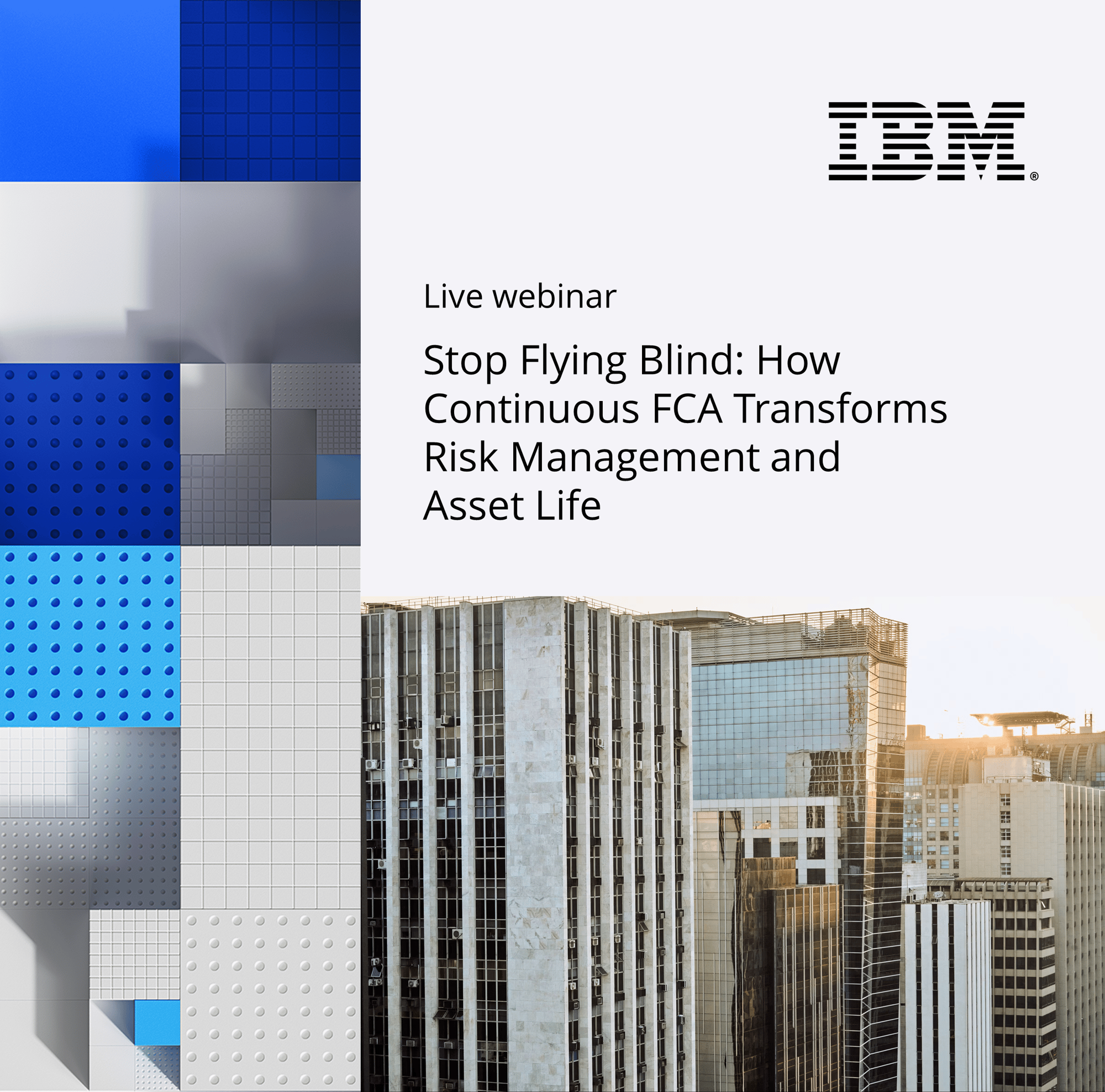 IBM®

Live webinar

Stop Flying Blind: How Continuous FCA Transforms Risk Management and Asset Life